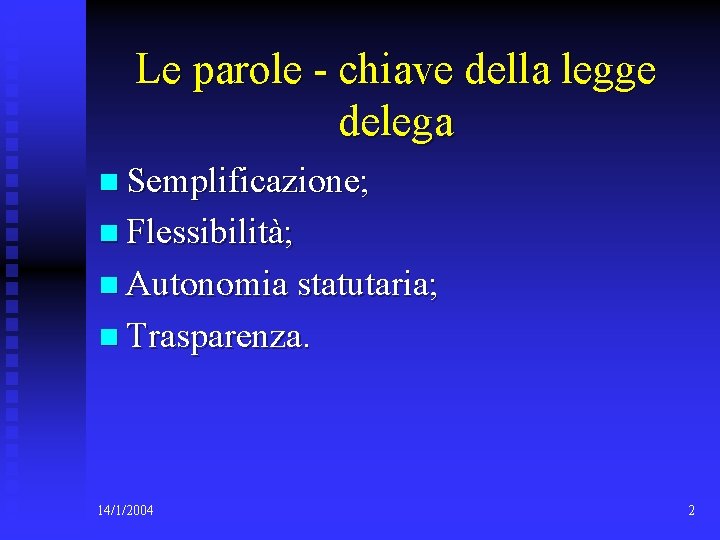 Le parole - chiave della legge delega

Semplificazione;

Flessibilità;

Autonomia statutaria;

Trasparenza.

14/1/2004

2